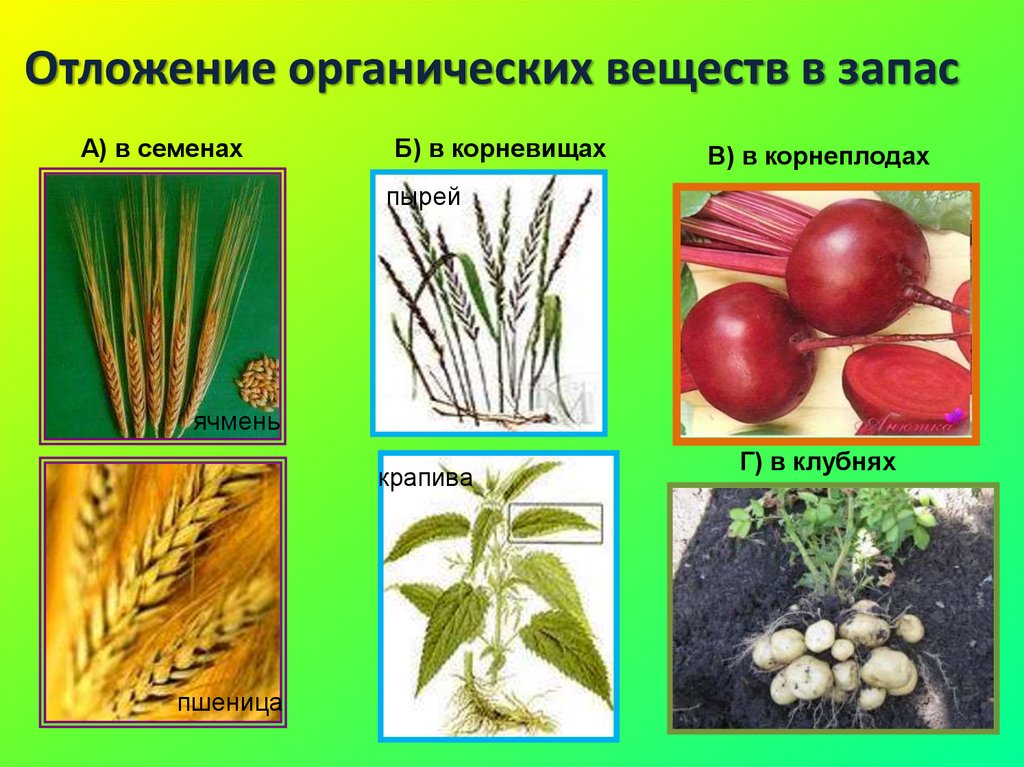 Отложение органических веществ в запас

А) в семенах

ячмень

пшеница

Б) в корневищах

пырей

крапива

В) в корнеплодах

Анютка

Г) в клубнях